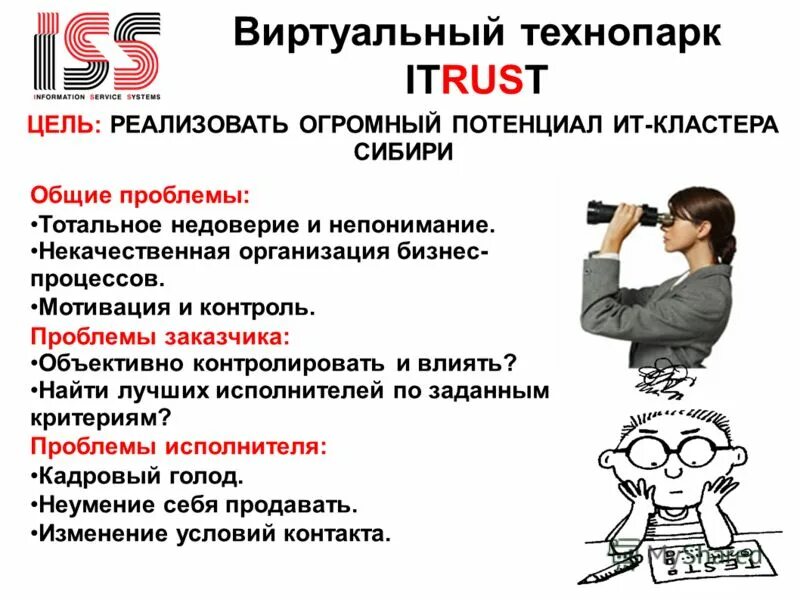 ISS
INFORMATION SERVICE SYSTEMS

Виртуальный технопарк ITRUST

ЦЕЛЬ: РЕАЛИЗОВАТЬ ОГРОМНЫЙ ПОТЕНЦИАЛ ИТ-КЛАСТЕРА СИБИРИ

Общие проблемы:
•Тотальное недоверие и непонимание.
•Некачественная организация бизнес-процессов.
•Мотивация и контроль.
Проблемы заказчика:
•Объективно контролировать и влиять?
•Найти лучших исполнителей по заданным критериям?
Проблемы исполнителя:
•Кадровый голод.
•Неумение себя продавать.
•Изменение условий контакта.

TEST

MyShared